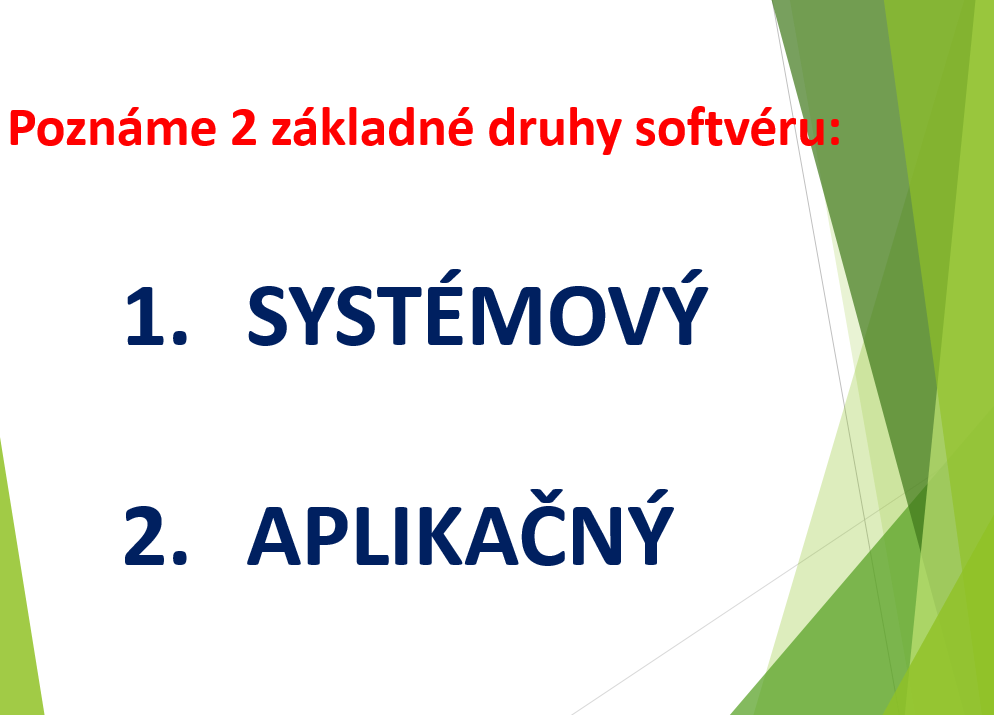 Poznáme 2 základné druhy softvéru:

1. SYSTÉMOVÝ

2. APLIKAČNÝ